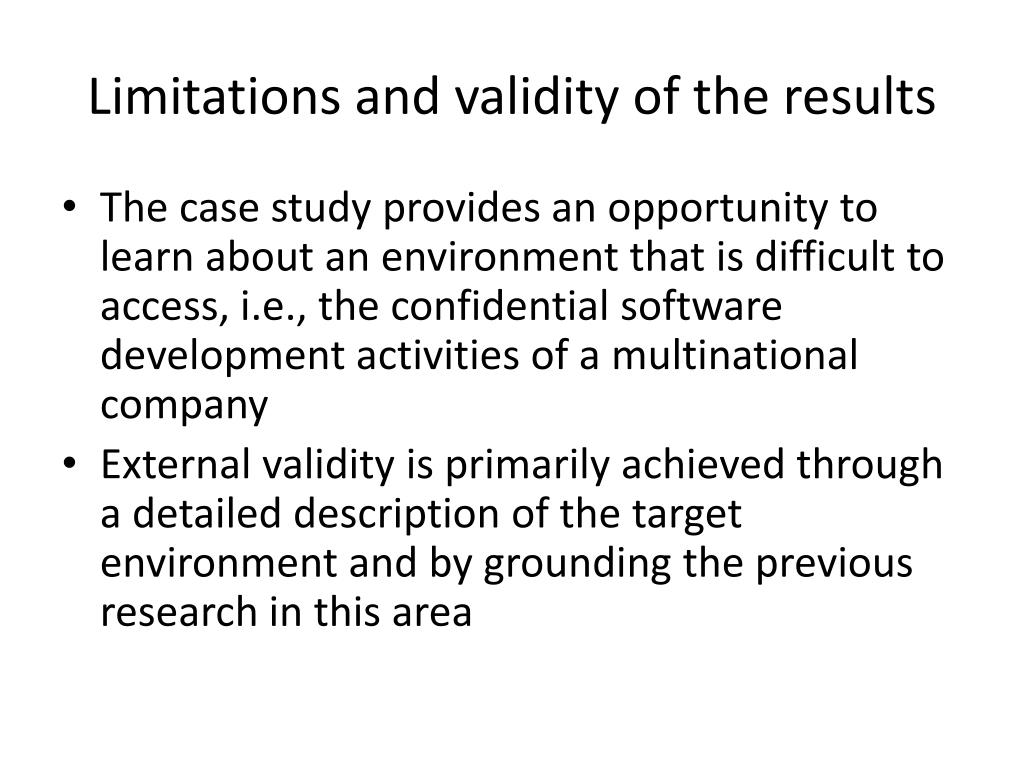 Limitations and validity of the results

• The case study provides an opportunity to learn about an environment that is difficult to access, i.e., the confidential software development activities of a multinational company
• External validity is primarily achieved through a detailed description of the target environment and by grounding the previous research in this area